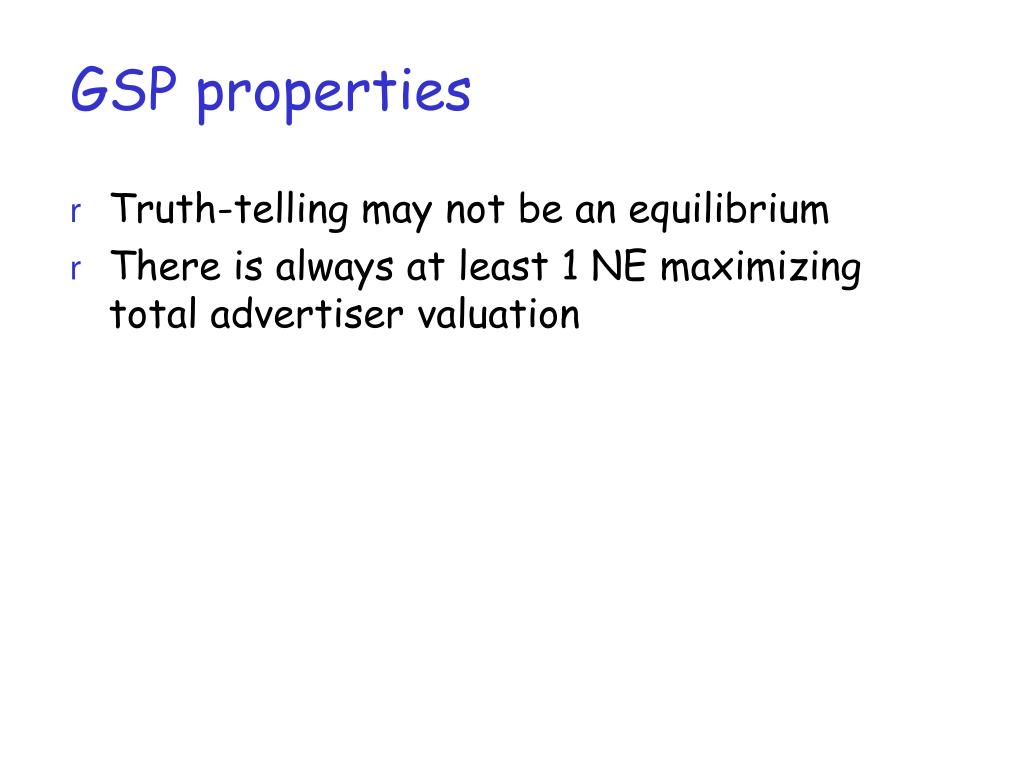 GSP properties

r Truth-telling may not be an equilibrium
r There is always at least 1 NE maximizing total advertiser valuation